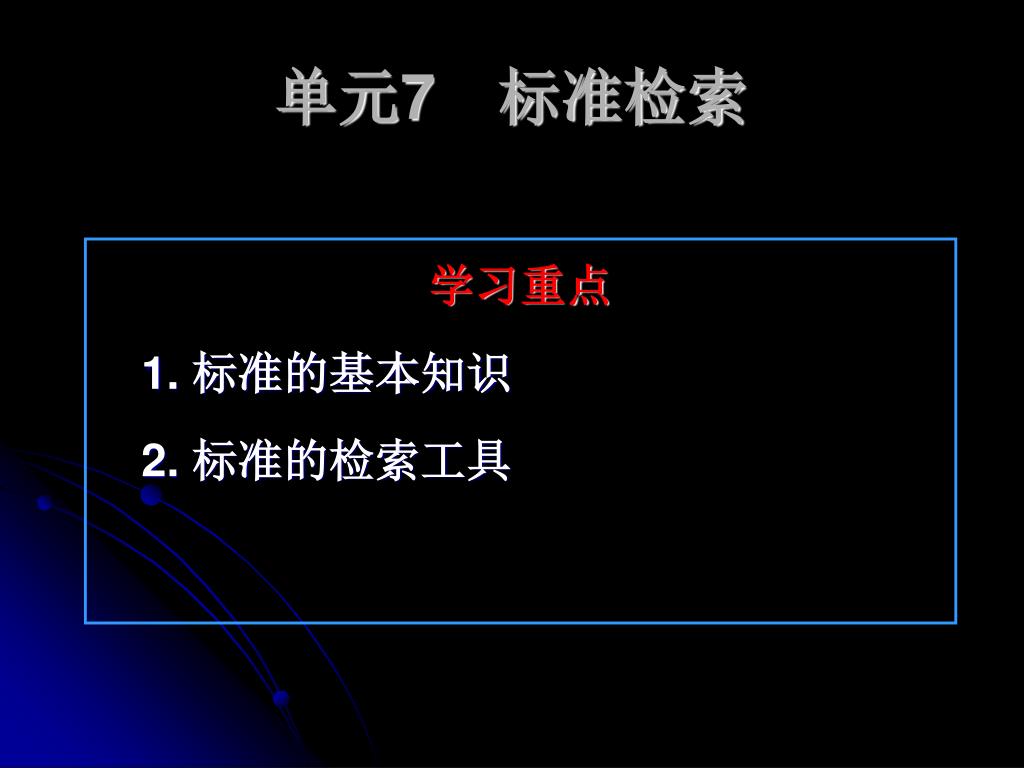 单元7　标准检索

学习重点

1. 标准的基本知识

2. 标准的检索工具